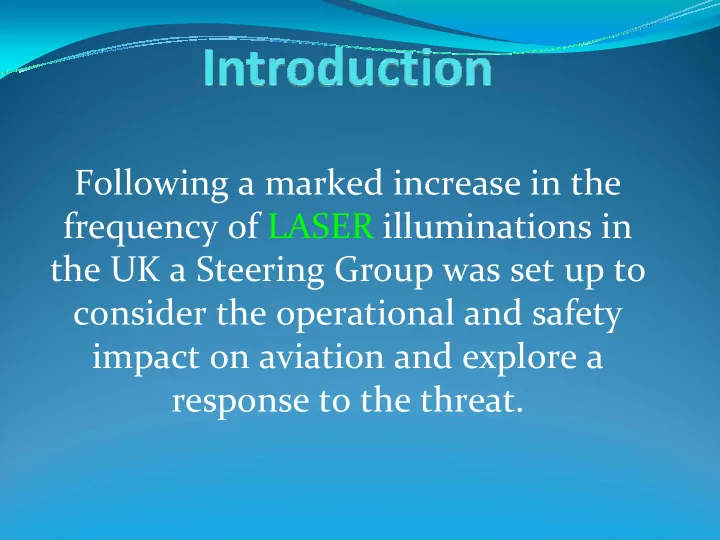 Introduction

Following a marked increase in the frequency of LASER illuminations in the UK a Steering Group was set up to consider the operational and safety impact on aviation and explore a response to the threat.